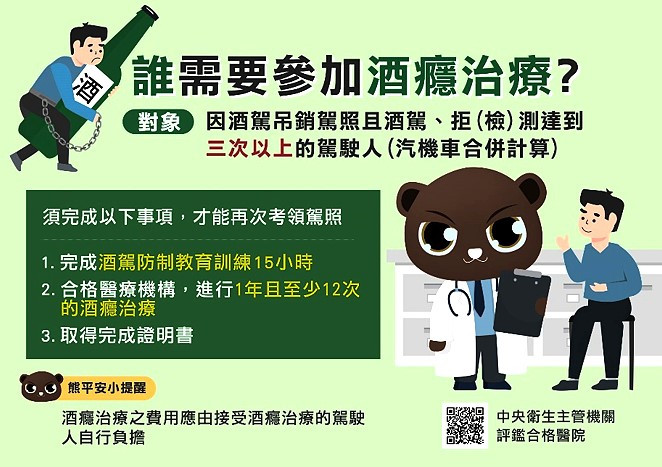 酒

誰需要參加酒癮治療？

對象 因酒駕吊銷駕照且酒駕、拒（檢）測達到三次以上的駕駛人（汽機車合併計算）

須完成以下事項，才能再次考領駕照

1. 完成酒駕防制教育訓練15小時
2. 合格醫療機構，進行1年且至少12次的酒癮治療
3. 取得完成證明書

熊平安小提醒

酒癮治療之費用應由接受酒癮治療的駕駛人自行負擔

中央衛生主管機關評鑑合格醫院